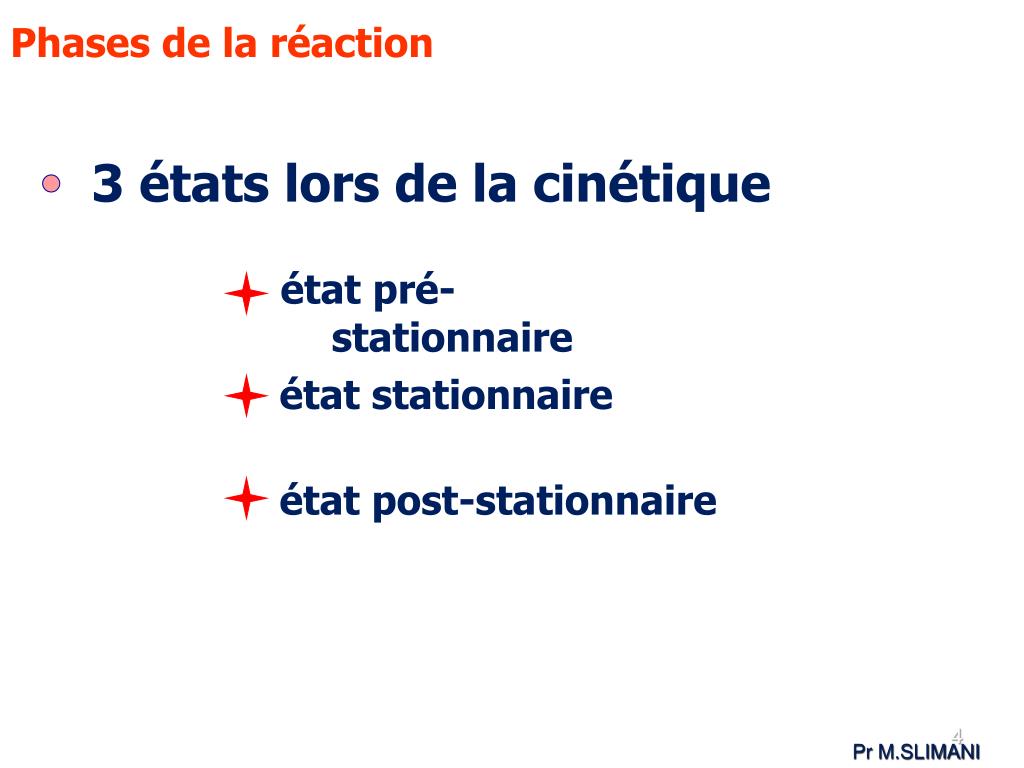 Phases de la réaction

3 états lors de la cinétique

état pré-stationnaire

état stationnaire

état post-stationnaire

4

Pr M.SLIMANI